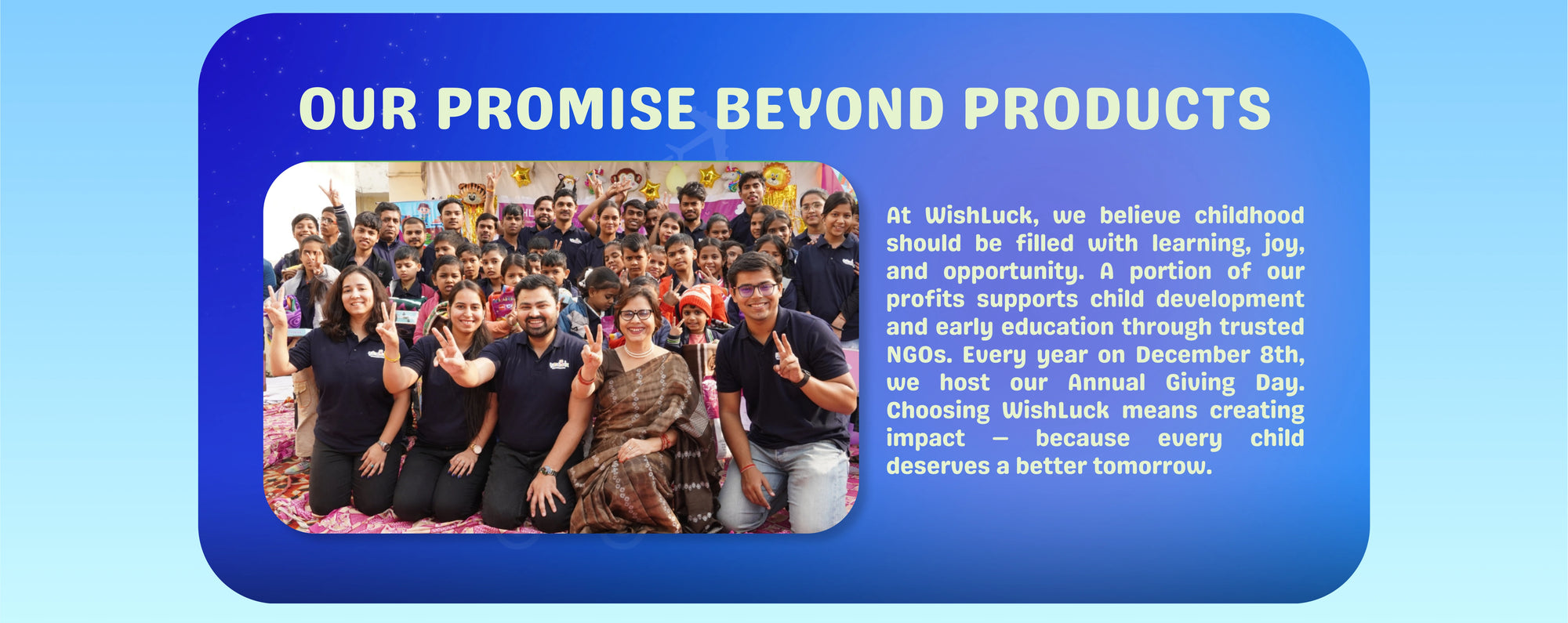 OUR PROMISE BEYOND PRODUCTS

At WishLuck, we believe childhood should be filled with learning, joy, and opportunity. A portion of our profits supports child development and early education through trusted NGOs. Every year on December 8th, we host our Annual Giving Day. Choosing WishLuck means creating impact — because every child deserves a better tomorrow.